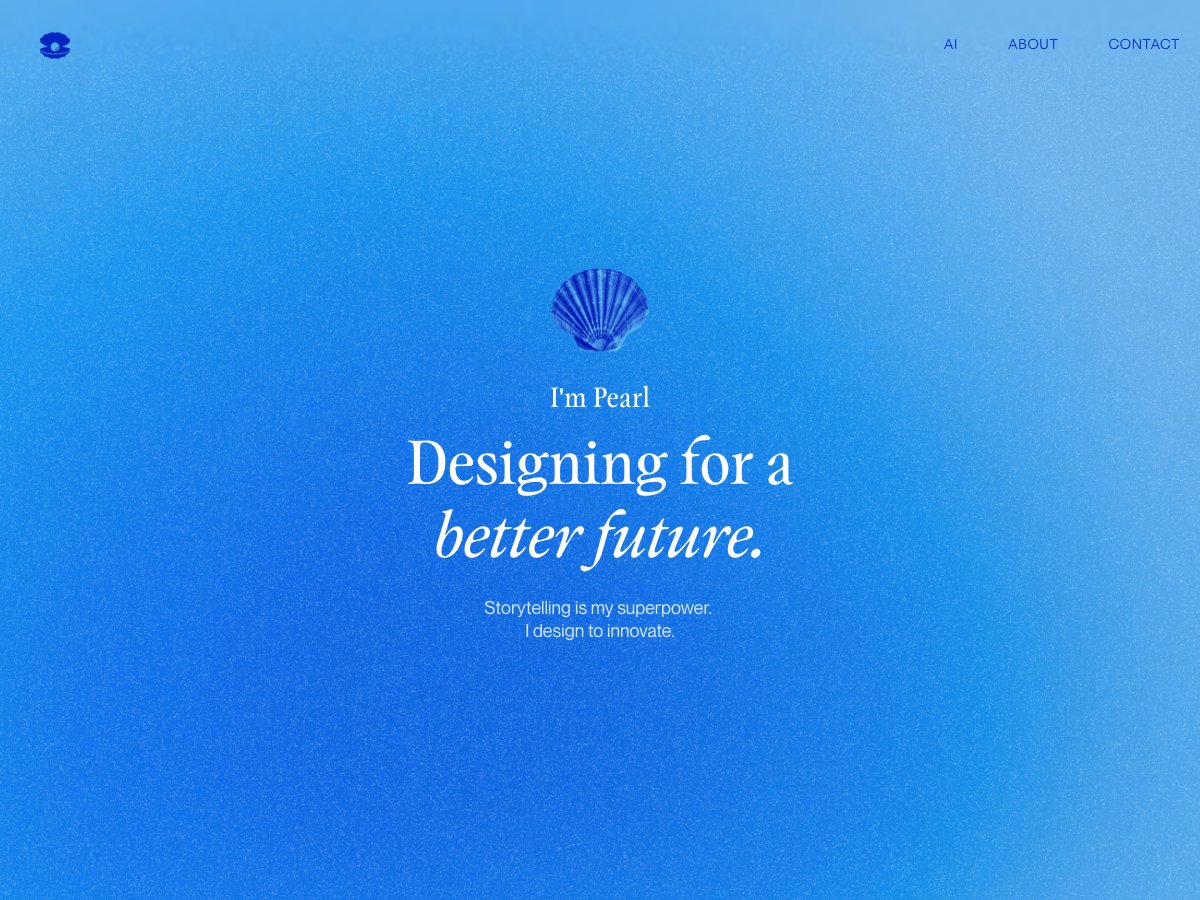 AI ABOUT CONTACT

I'm Pearl

Designing for a better future.

Storytelling is my superpower.
I design to innovate.